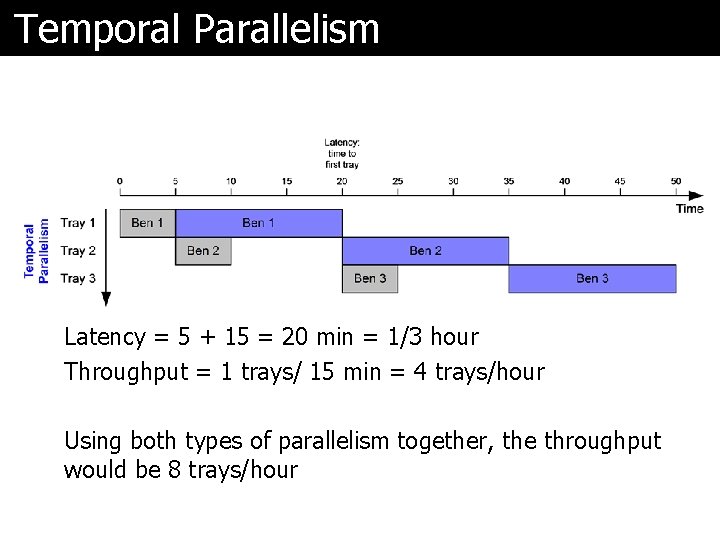 Temporal Parallelism

Latency:
time to
first tray

0
5
10
15
20
25
30
35
40
45
50
Time

Temporal
Parallelism

Tray 1
Ben 1
Ben 1

Tray 2
Ben 2
Ben 2

Tray 3
Ben 3
Ben 3

Latency = 5 + 15 = 20 min = 1/3 hour

Throughput = 1 trays/ 15 min = 4 trays/hour

Using both types of parallelism together, the throughput would be 8 trays/hour